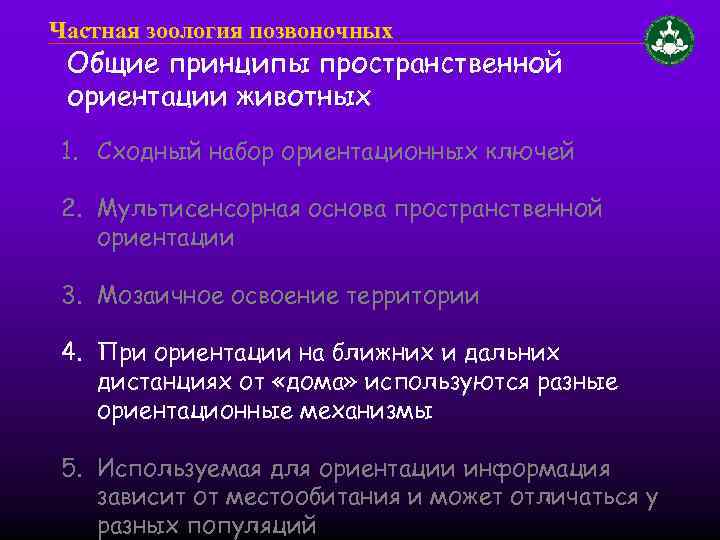 Частная зоология позвоночных

Общие принципы пространственной ориентации животных

1. Сходный набор ориентационных ключей

2. Мультисенсорная основа пространственной ориентации

3. Мозаичное освоение территории

4. При ориентации на ближних и дальних дистанциях от «дома» используются разные ориентационные механизмы

5. Используемая для ориентации информация зависит от местообитания и может отличаться у разных популяций